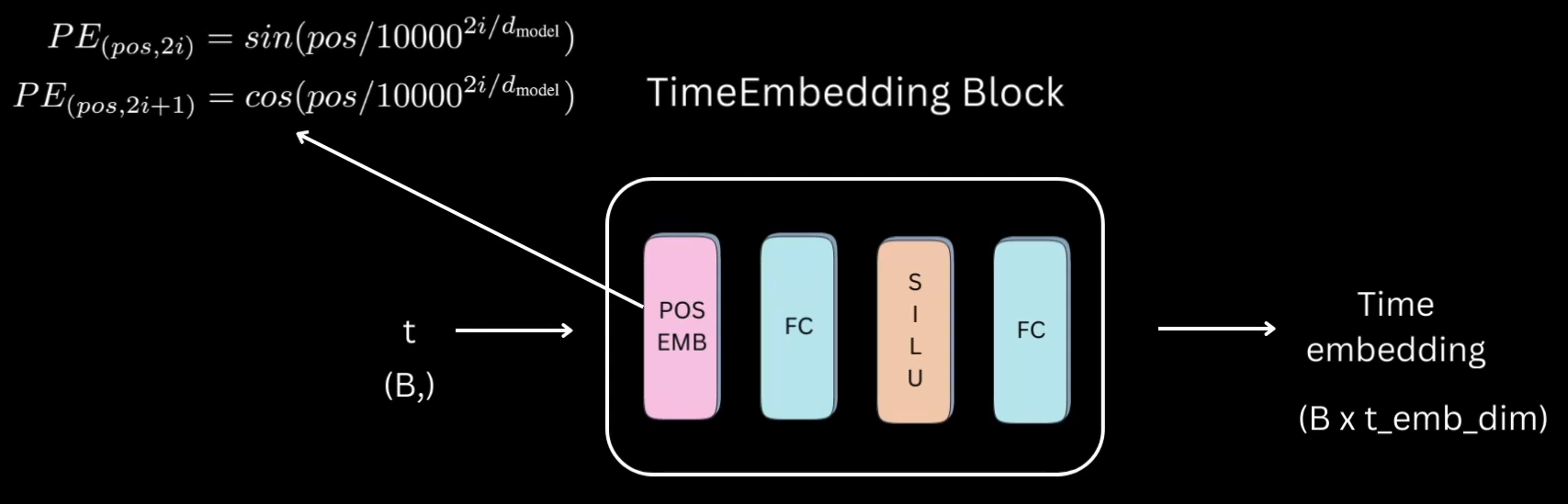 $PE_{(pos,2i)} = sin(pos/10000^{2i/d_{\text{model}}})$

$PE_{(pos,2i+1)} = cos(pos/10000^{2i/d_{\text{model}}})$

TimeEmbedding Block

t

(B,)

POS EMB

FC

S I L U

FC

Time embedding

(B x t_emb_dim)